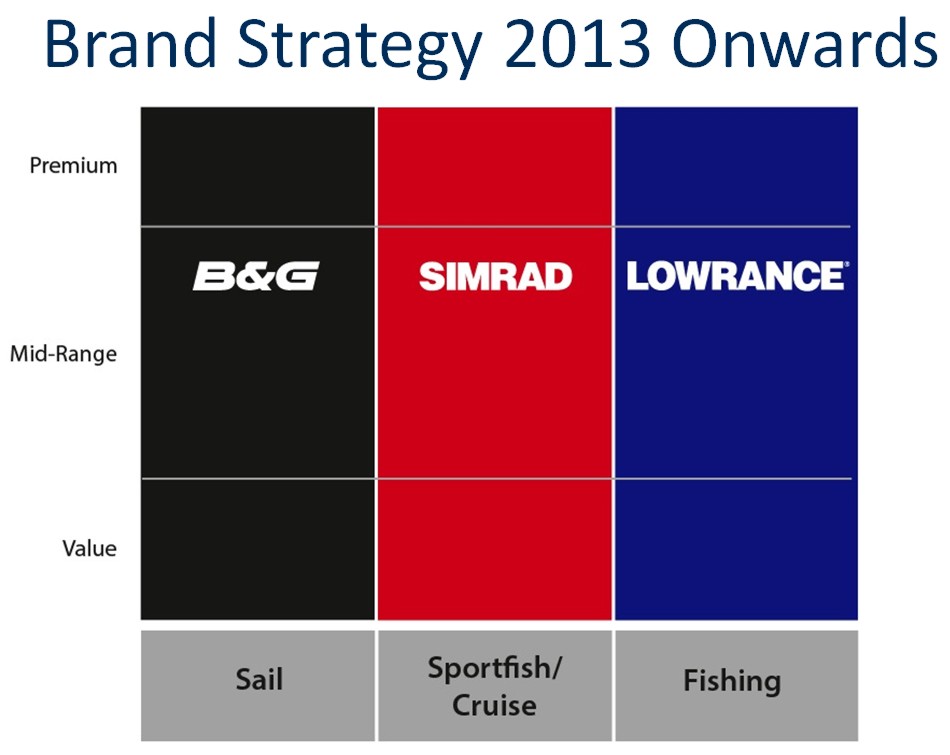 Brand Strategy 2013 Onwards

Premium

Mid-Range

Value

B&G

SIMRAD

LOWRANCE

Sail

Sportfish/ Cruise

Fishing